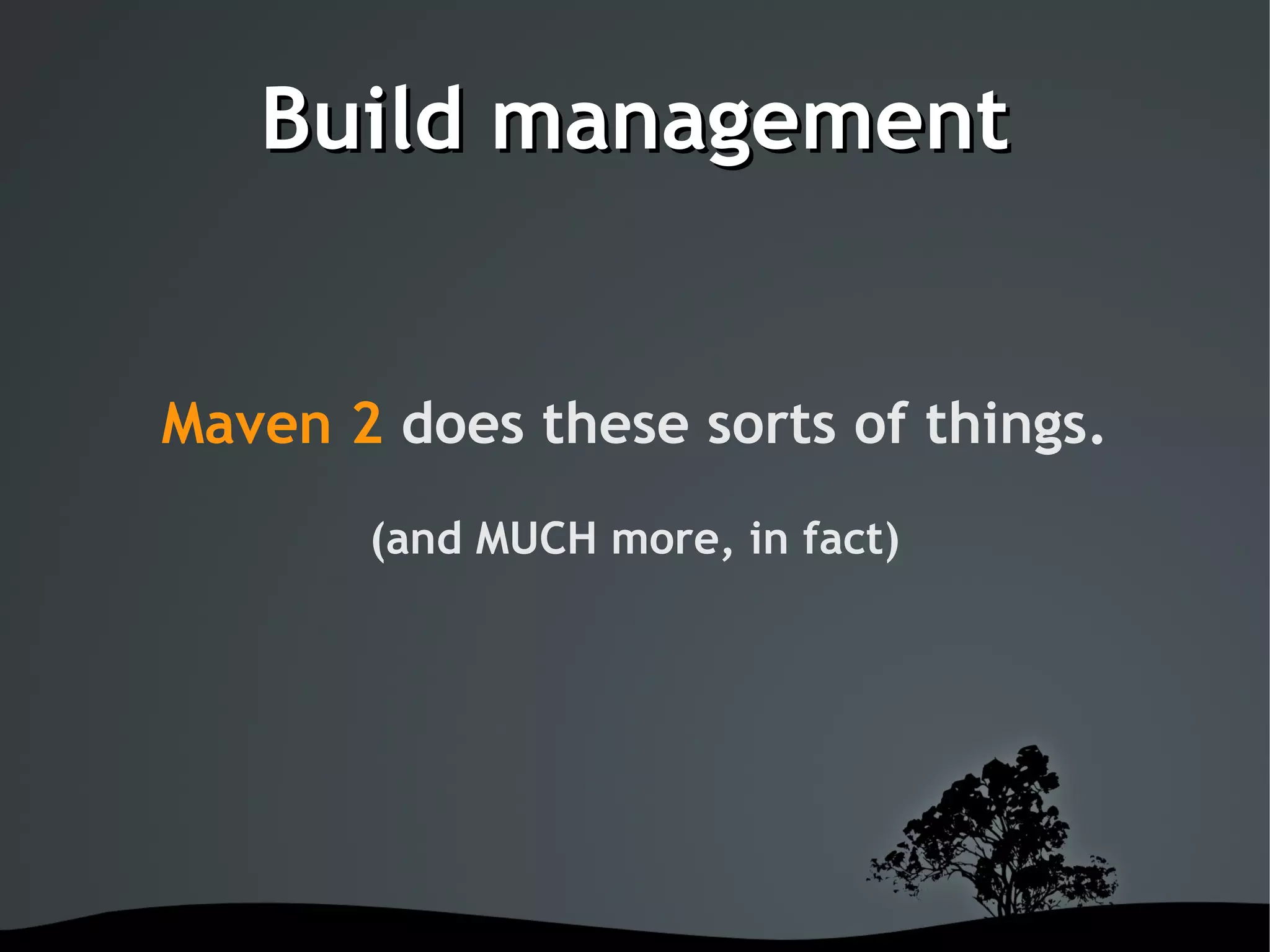 Build management

Maven 2 does these sorts of things.

(and MUCH more, in fact)